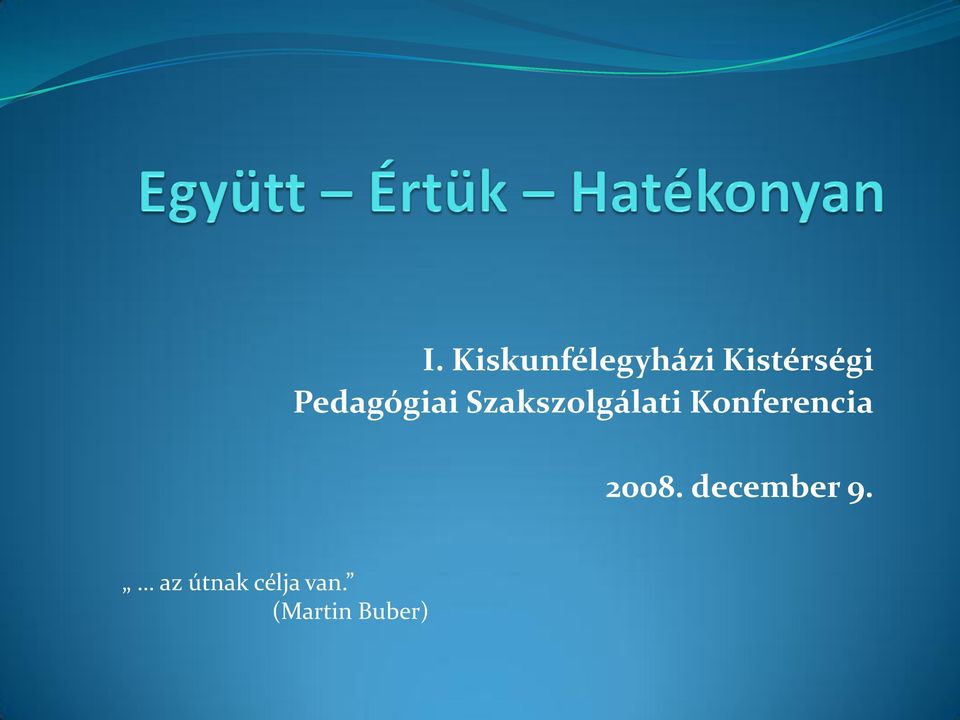 Együtt – Értük – Hatékonyan

I. Kiskunfélegyházi Kistérségi Pedagógiai Szakszolgálati Konferencia

2008. december 9.

„ … az útnak célja van.”
(Martin Buber)